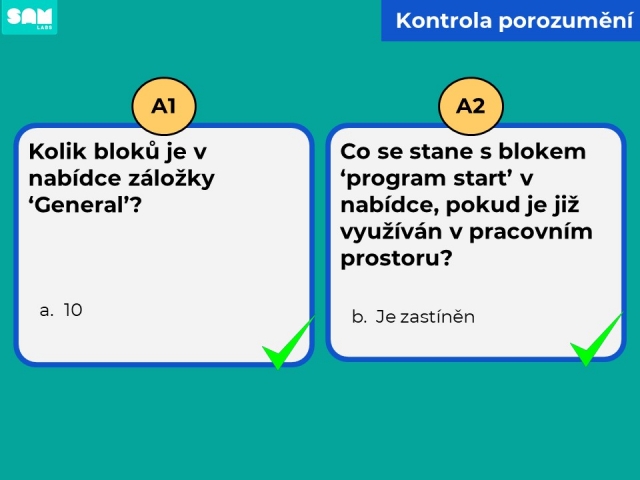 SAM LABS

Kontrola porozumění

A1

Kolik bloků je v nabídce záložky ‘General’?

a. 10

A2

Co se stane s blokem ‘program start’ v nabídce, pokud je již využíván v pracovním prostoru?

b. Je zastíněn